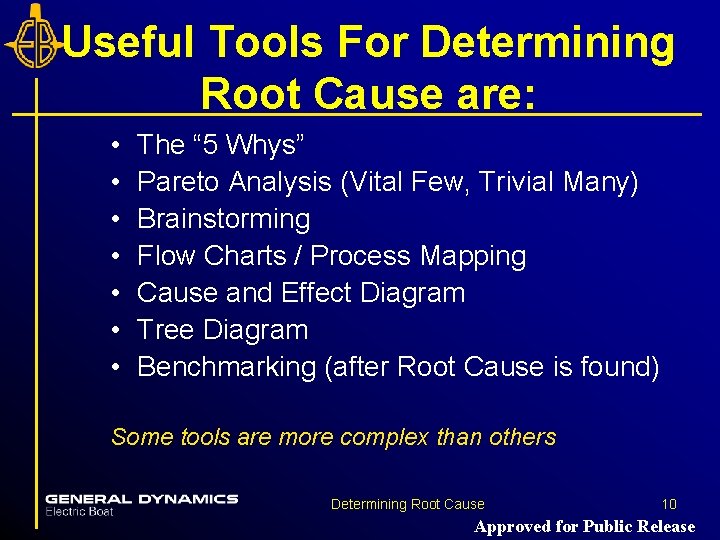 EB

Useful Tools For Determining Root Cause are:

• The “5 Whys”
• Pareto Analysis (Vital Few, Trivial Many)
• Brainstorming
• Flow Charts / Process Mapping
• Cause and Effect Diagram
• Tree Diagram
• Benchmarking (after Root Cause is found)

Some tools are more complex than others

GENERAL DYNAMICS
Electric Boat

Determining Root Cause

10

Approved for Public Release